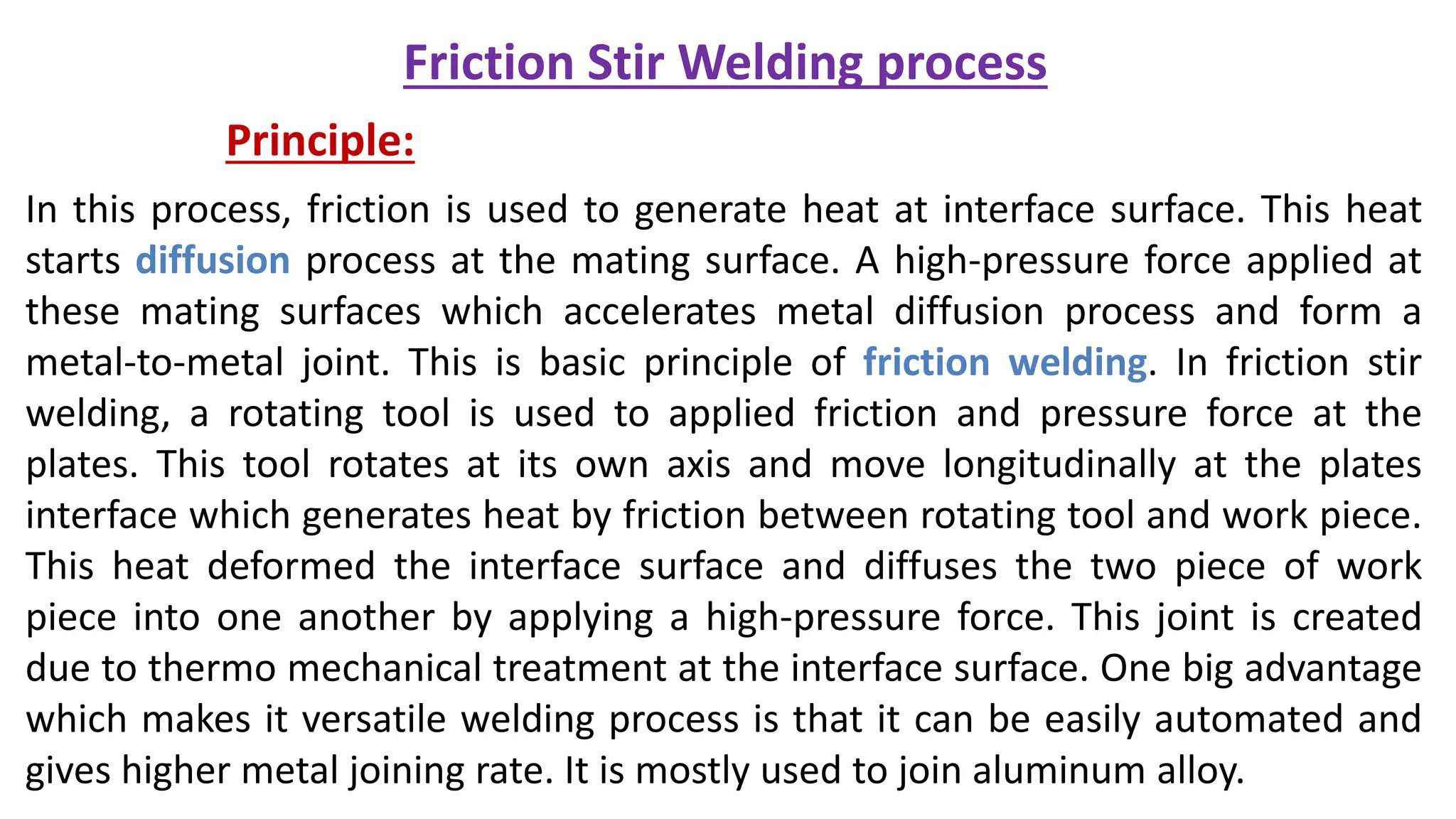 Friction Stir Welding process

Principle:

In this process, friction is used to generate heat at interface surface. This heat starts diffusion process at the mating surface. A high-pressure force applied at these mating surfaces which accelerates metal diffusion process and form a metal-to-metal joint. This is basic principle of friction welding. In friction stir welding, a rotating tool is used to applied friction and pressure force at the plates. This tool rotates at its own axis and move longitudinally at the plates interface which generates heat by friction between rotating tool and work piece. This heat deformed the interface surface and diffuses the two piece of work piece into one another by applying a high-pressure force. This joint is created due to thermo mechanical treatment at the interface surface. One big advantage which makes it versatile welding process is that it can be easily automated and gives higher metal joining rate. It is mostly used to join aluminum alloy.